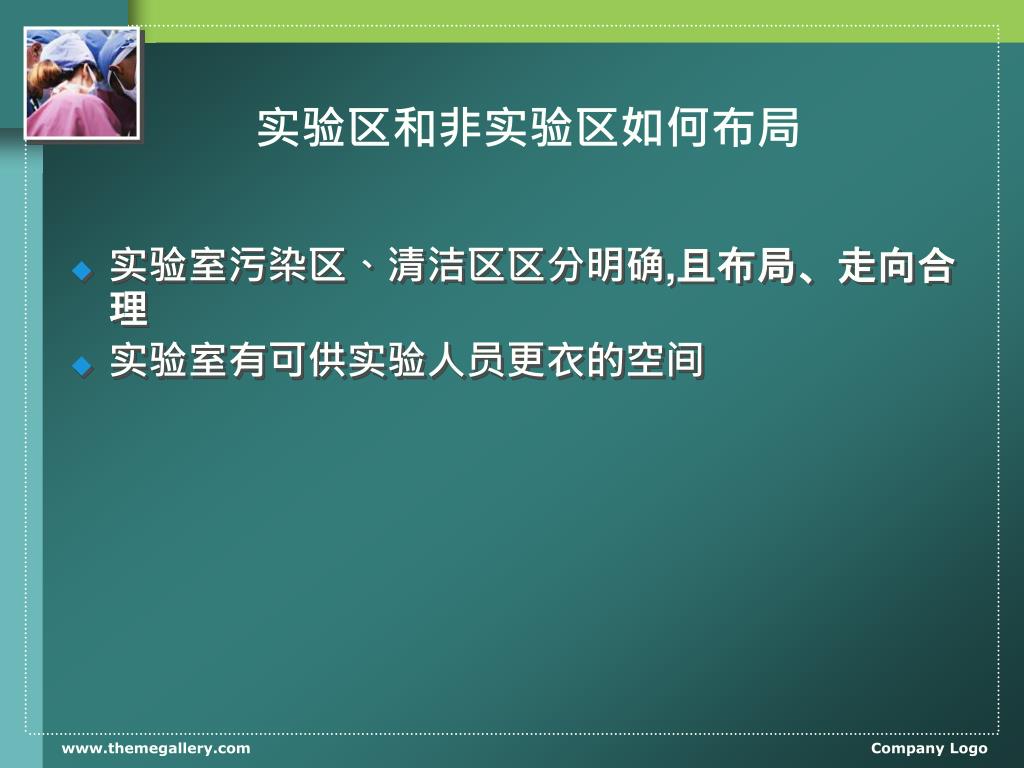 实验区和非实验区如何布局

实验室污染区、清洁区区分明确,且布局、走向合理

实验室有可供实验人员更衣的空间

www.themegallery.com

Company Logo